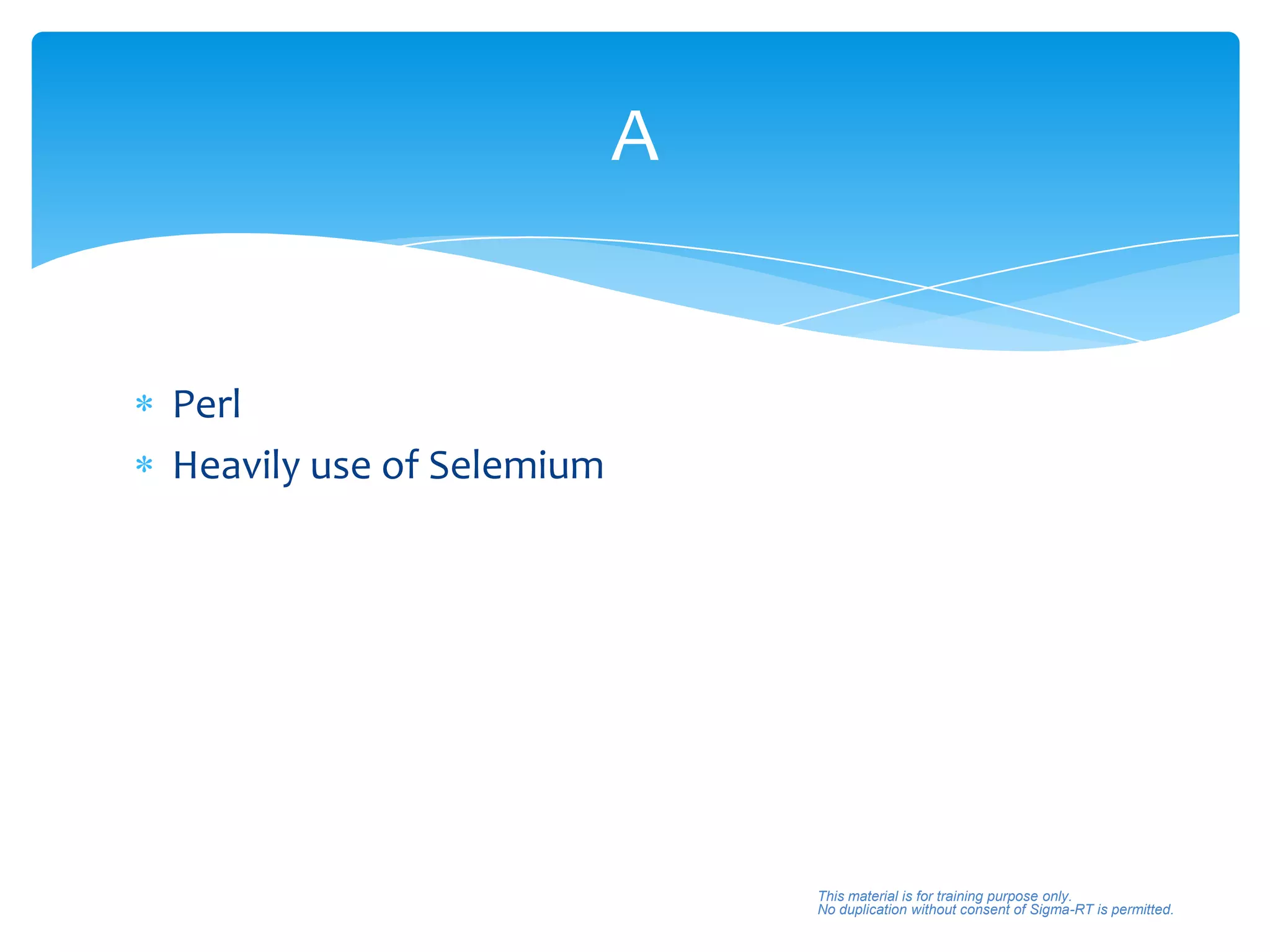 A

* Perl
* Heavily use of Selemium

This material is for training purpose only.
No duplication without consent of Sigma-RT is permitted.